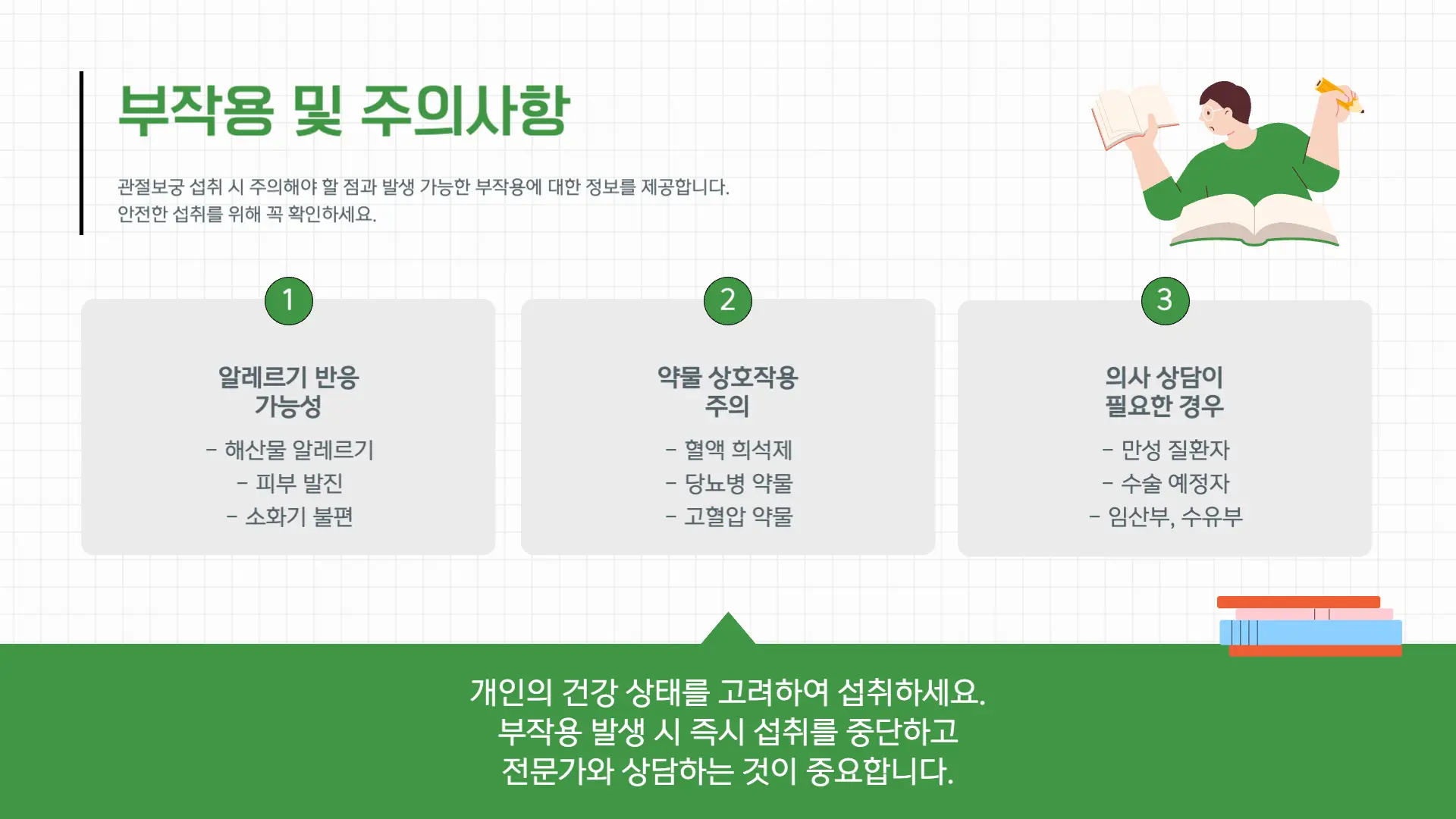 부작용 및 주의사항

관절보궁 섭취 시 주의해야 할 점과 발생 가능한 부작용에 대한 정보를 제공합니다.
안전한 섭취를 위해 꼭 확인하세요.

1

알레르기 반응 가능성

- 해산물 알레르기
- 피부 발진
- 소화기 불편

2

약물 상호작용 주의

- 혈액 희석제
- 당뇨병 약물
- 고혈압 약물

3

의사 상담이 필요한 경우

- 만성 질환자
- 수술 예정자
- 임산부, 수유부

개인의 건강 상태를 고려하여 섭취하세요.
부작용 발생 시 즉시 섭취를 중단하고
전문가와 상담하는 것이 중요합니다.